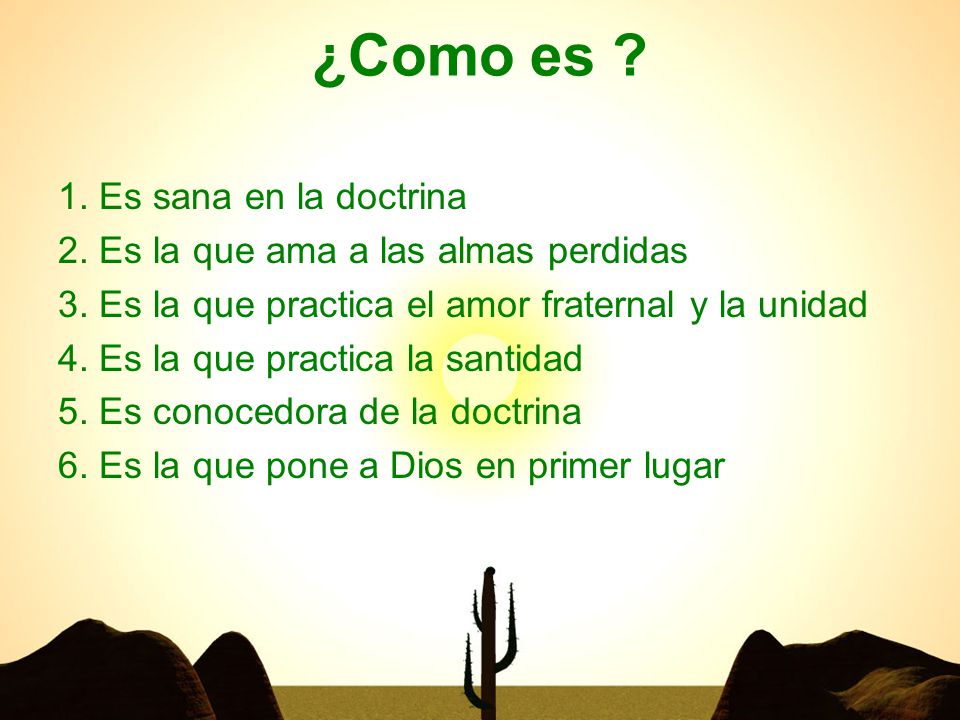 ¿Como es ?

1. Es sana en la doctrina
2. Es la que ama a las almas perdidas
3. Es la que practica el amor fraternal y la unidad
4. Es la que practica la santidad
5. Es conocedora de la doctrina
6. Es la que pone a Dios en primer lugar